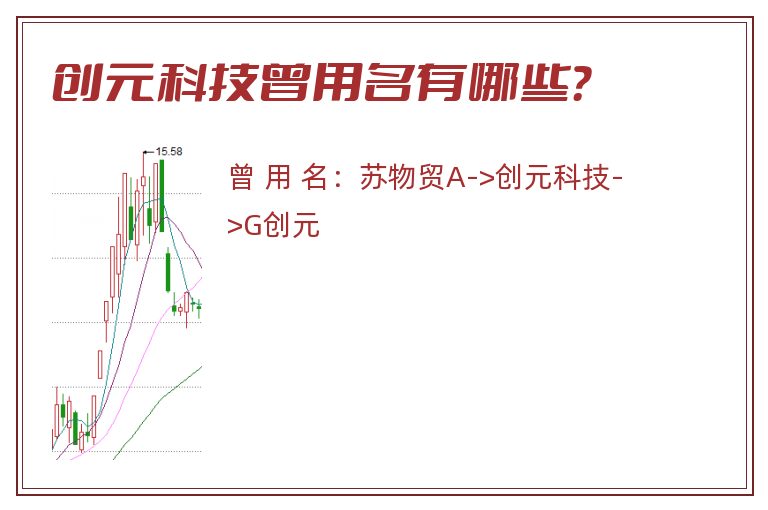 创元科技曾用名有哪些?

15.58

曾 用 名：苏物贸A->创元科技->G创元